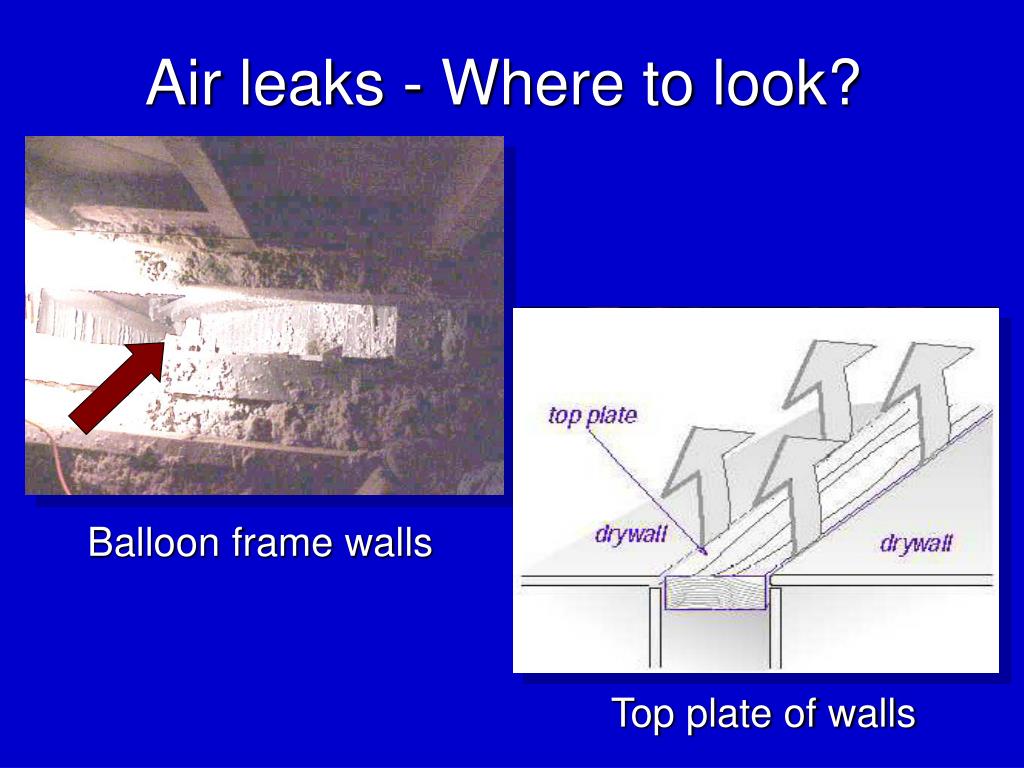 Air leaks - Where to look?

Balloon frame walls

top plate

drywall

drywall

Top plate of walls